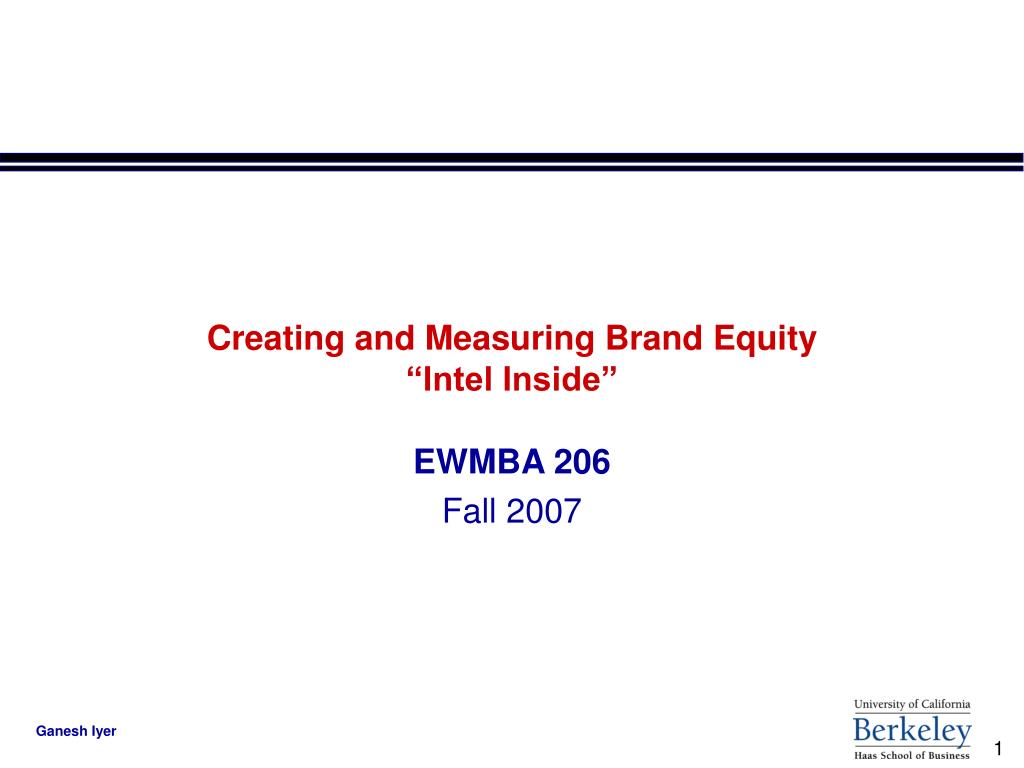 Creating and Measuring Brand Equity
“Intel Inside”

EWMBA 206
Fall 2007

Ganesh Iyer

University of California
Berkeley
Haas School of Business

1